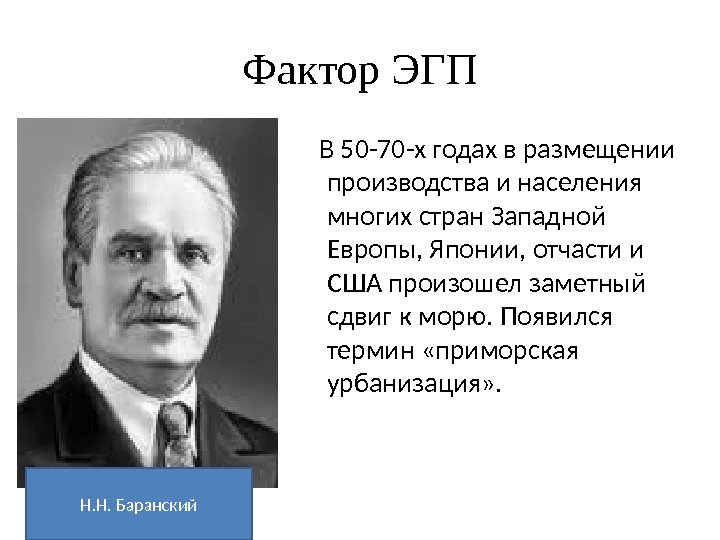 Фактор ЭГП

В 50-70-х годах в размещении производства и населения многих стран Западной Европы, Японии, отчасти и США произошел заметный сдвиг к морю. Появился термин «приморская урбанизация».

Н.Н. Баранский